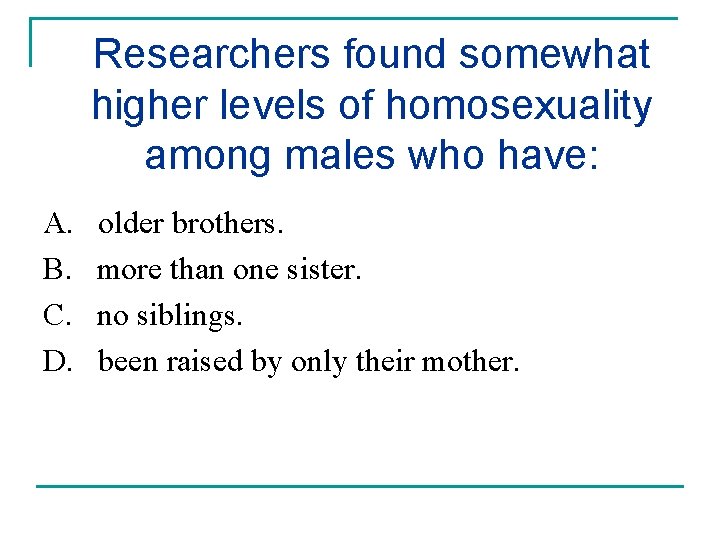 Researchers found somewhat higher levels of homosexuality among males who have:

A. older brothers.
B. more than one sister.
C. no siblings.
D. been raised by only their mother.